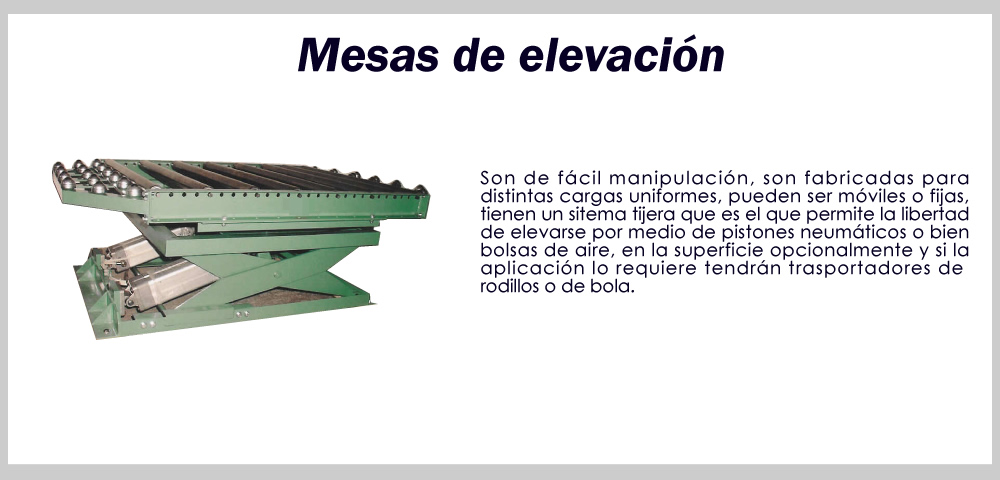 Mesas de elevación

Son de fácil manipulación, son fabricadas para distintas cargas uniformes, pueden ser móviles o fijas, tienen un sitema tijera que es el que permite la libertad de elevarse por medio de pistones neumáticos o bien bolsas de aire, en la superficie opcionalmente y si la aplicación lo requiere tendrán trasportadores de rodillos o de bola.